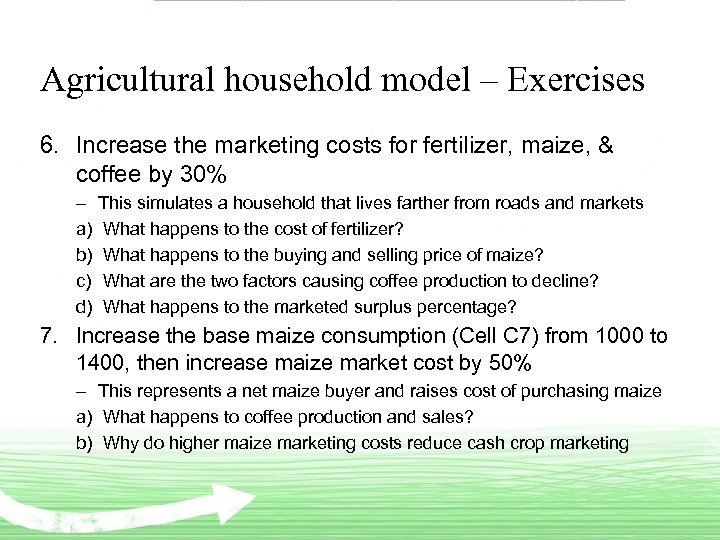 Agricultural household model – Exercises

6. Increase the marketing costs for fertilizer, maize, & coffee by 30%

– This simulates a household that lives farther from roads and markets

a) What happens to the cost of fertilizer?

b) What happens to the buying and selling price of maize?

c) What are the two factors causing coffee production to decline?

d) What happens to the marketed surplus percentage?

7. Increase the base maize consumption (Cell C7) from 1000 to 1400, then increase maize market cost by 50%

– This represents a net maize buyer and raises cost of purchasing maize

a) What happens to coffee production and sales?

b) Why do higher maize marketing costs reduce cash crop marketing